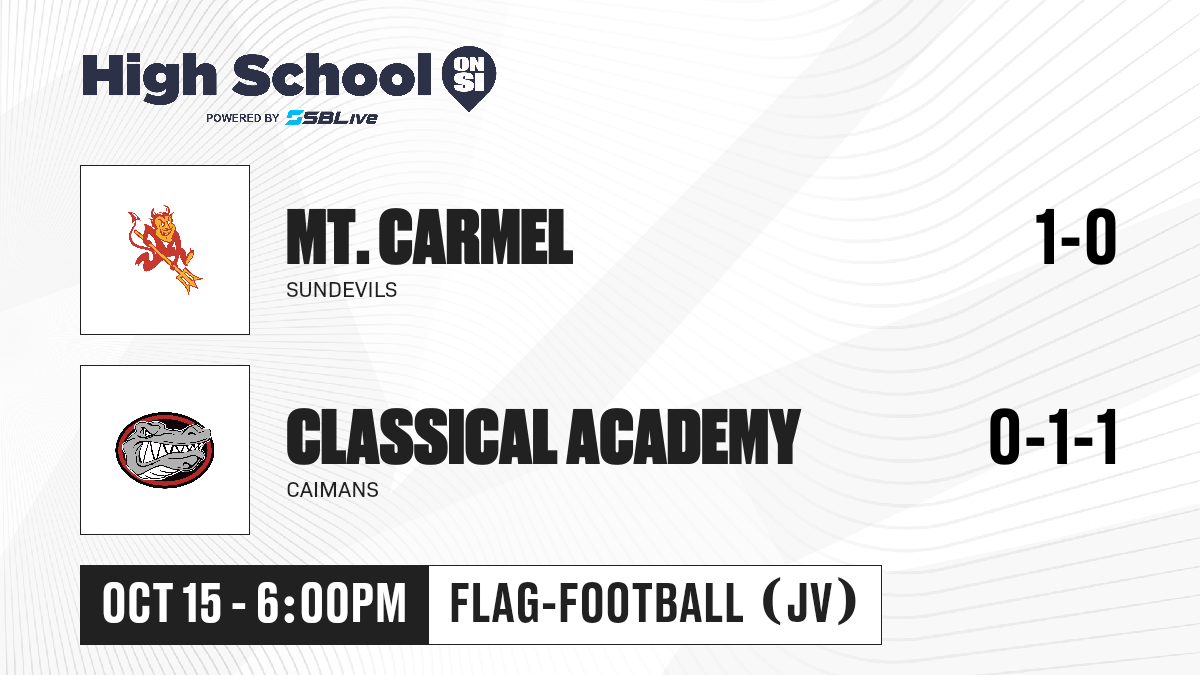 High School ON SI
POWERED BY SBLive

MT. CARMEL
SUNDEVILS
1-0

CLASSICAL ACADEMY
CAIMANS
0-1-1

OCT 15 - 6:00PM
FLAG-FOOTBALL (JV)